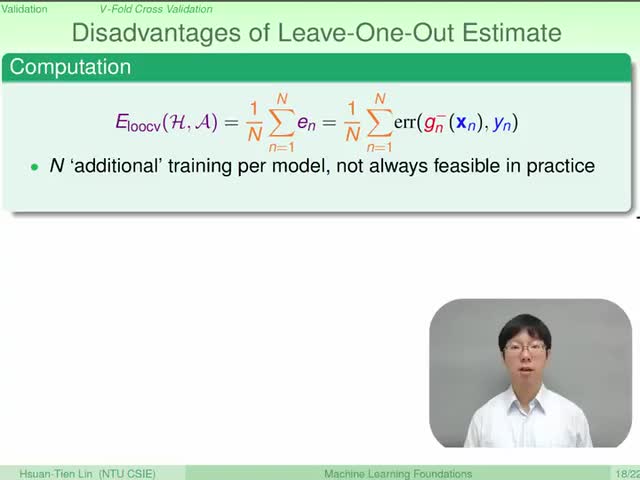 Validation V-Fold Cross Validation

Disadvantages of Leave-One-Out Estimate

Computation

$E_{\text{loocv}}(\mathcal{H}, \mathcal{A}) = \frac{1}{N}\sum_{n=1}^{N} e_n = \frac{1}{N}\sum_{n=1}^{N} \text{err}(g_n^-(\mathbf{x}_n), y_n)$

• $N$ 'additional' training per model, not always feasible in practice

Hsuan-Tien Lin (NTU CSIE) Machine Learning Foundations 18/22